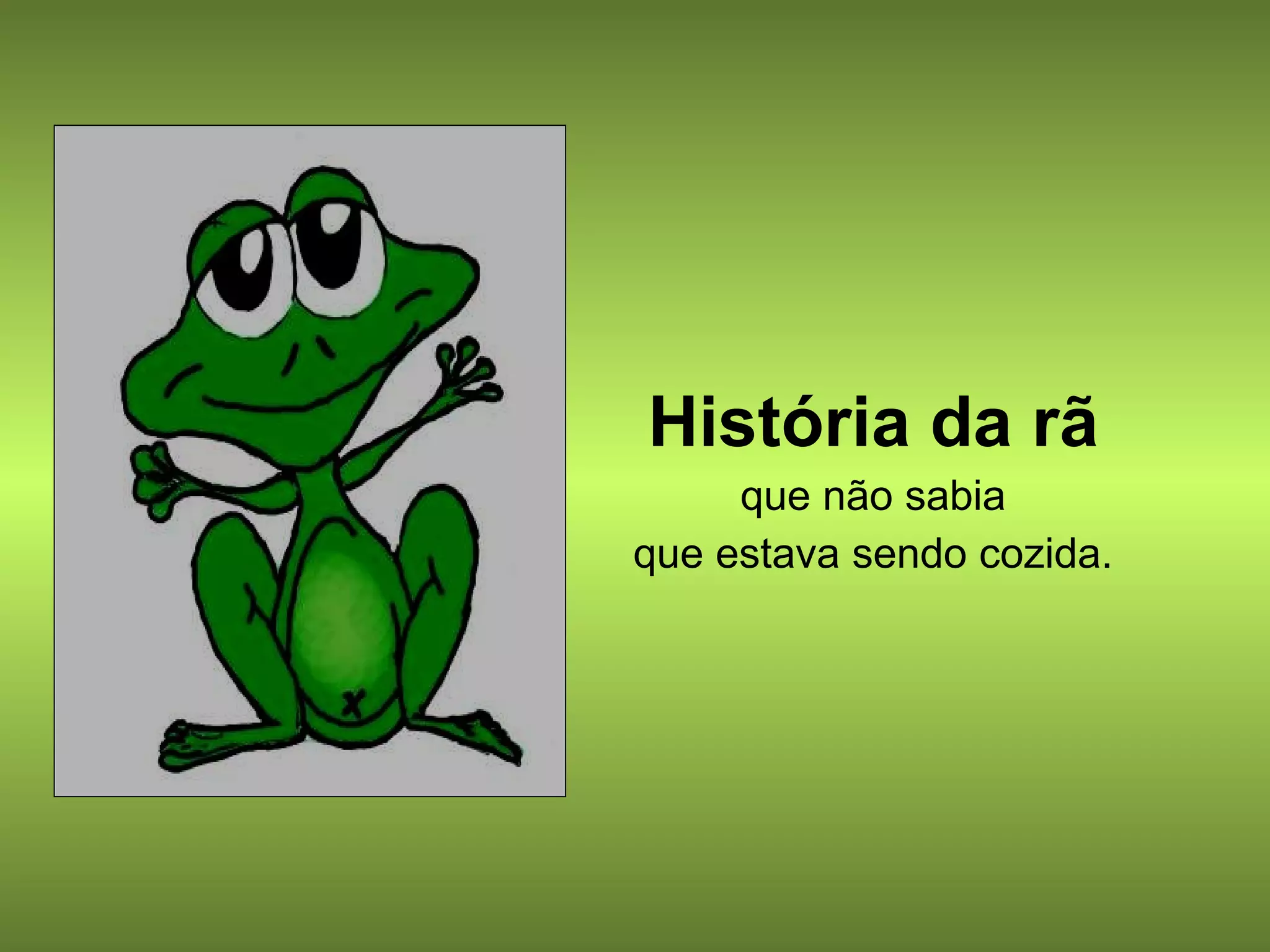 História da rã

que não sabia
que estava sendo cozida.